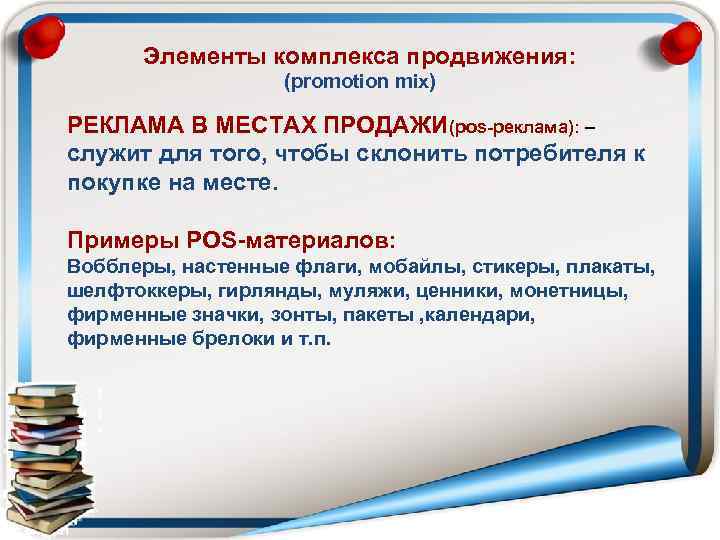 Элементы комплекса продвижения:
(promotion mix)

РЕКЛАМА В МЕСТАХ ПРОДАЖИ(pos-реклама): – служит для того, чтобы склонить потребителя к покупке на месте.

Примеры POS-материалов:
Вобблеры, настенные флаги, мобайлы, стикеры, плакаты, шелфтоккеры, гирлянды, муляжи, ценники, монетницы, фирменные значки, зонты, пакеты ,календари, фирменные брелоки и т.п.